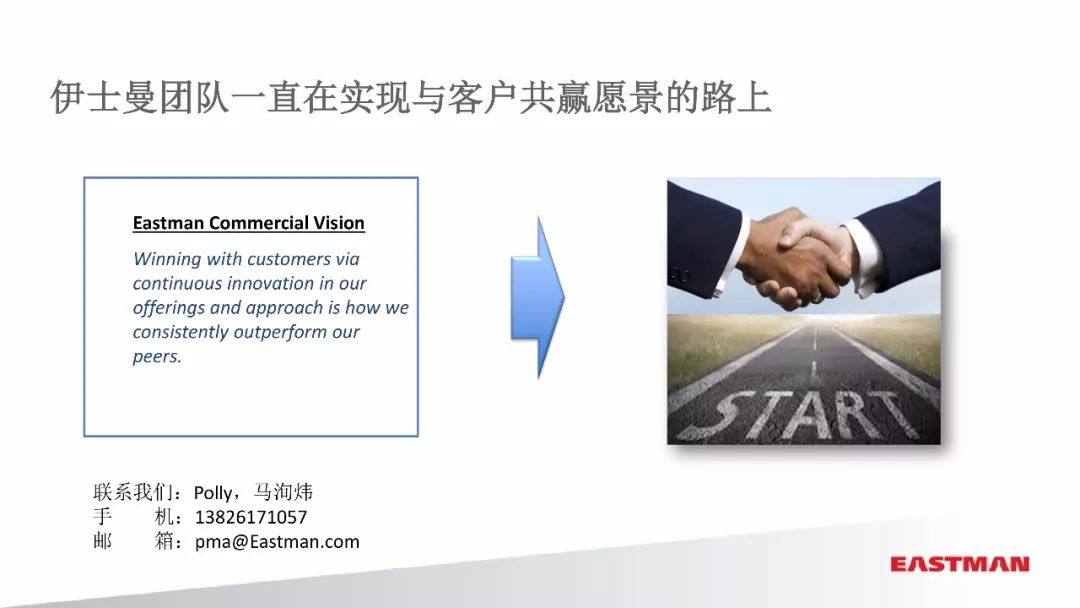 伊士曼团队一直在实现与客户共赢愿景的路上

Eastman Commercial Vision

Winning with customers via continuous innovation in our offerings and approach is how we consistently outperform our peers.

START

联系我们：Polly，马洵炜
手　　机：13826171057
邮　　箱：pma@Eastman.com

EASTMAN